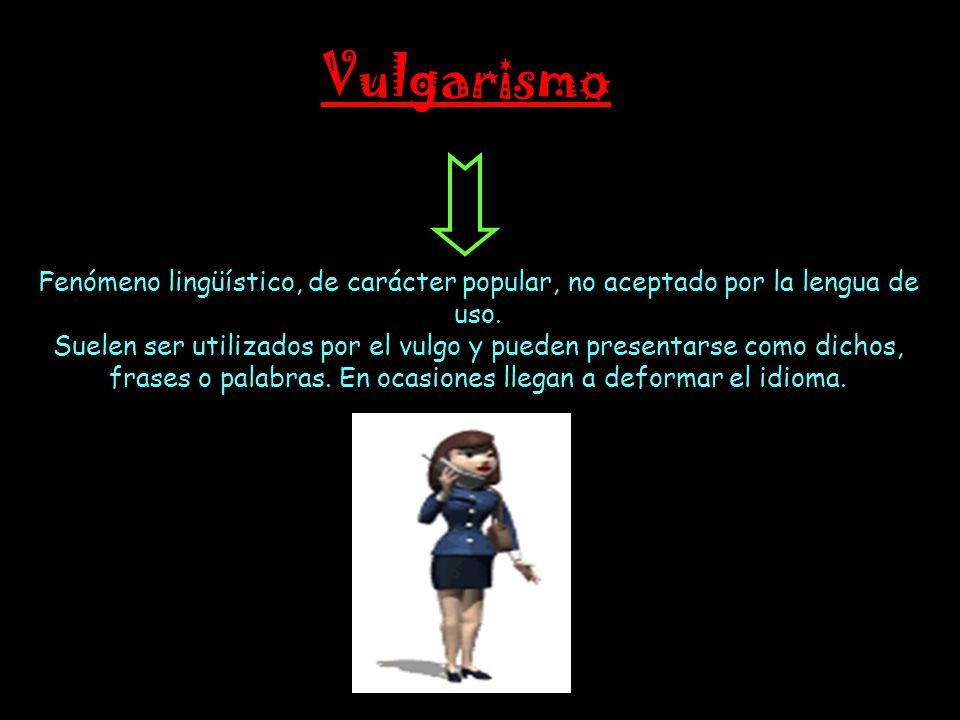 Vulgarismo

Fenómeno lingüístico, de carácter popular, no aceptado por la lengua de uso.
Suelen ser utilizados por el vulgo y pueden presentarse como dichos, frases o palabras. En ocasiones llegan a deformar el idioma.